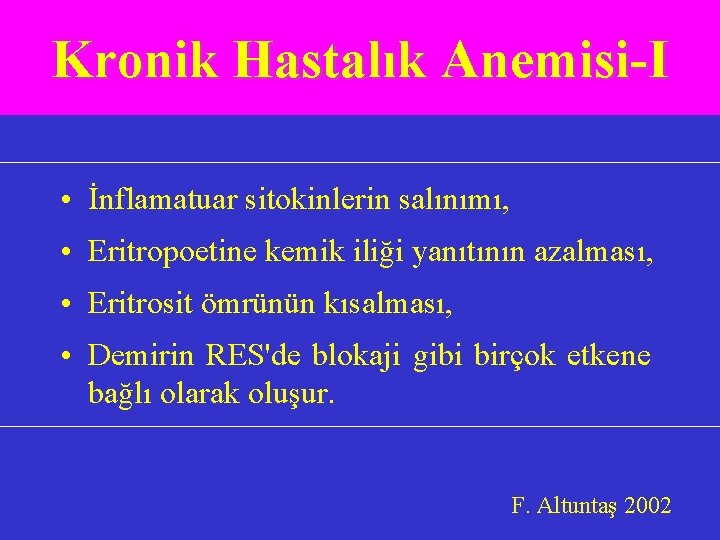 Kronik Hastalık Anemisi-I

• İnflamatuar sitokinlerin salınımı,
• Eritropoetine kemik iliği yanıtının azalması,
• Eritrosit ömrünün kısalması,
• Demirin RES'de blokaji gibi birçok etkene bağlı olarak oluşur.

F. Altuntaş 2002